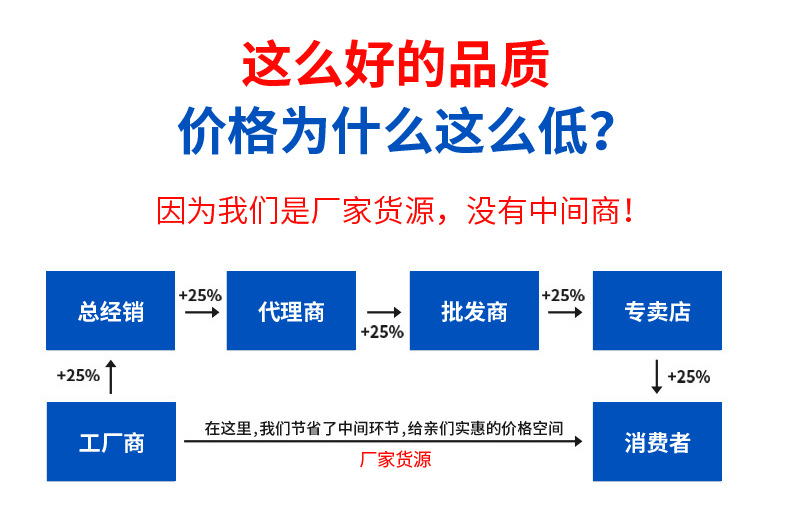 这么好的品质
价格为什么这么低？

因为我们是厂家货源，没有中间商！

总经销 +25% 代理商 +25% 批发商 +25% 专卖店

+25%

+25%

工厂商

在这里，我们节省了中间环节，给亲们实惠的价格空间

厂家货源

消费者